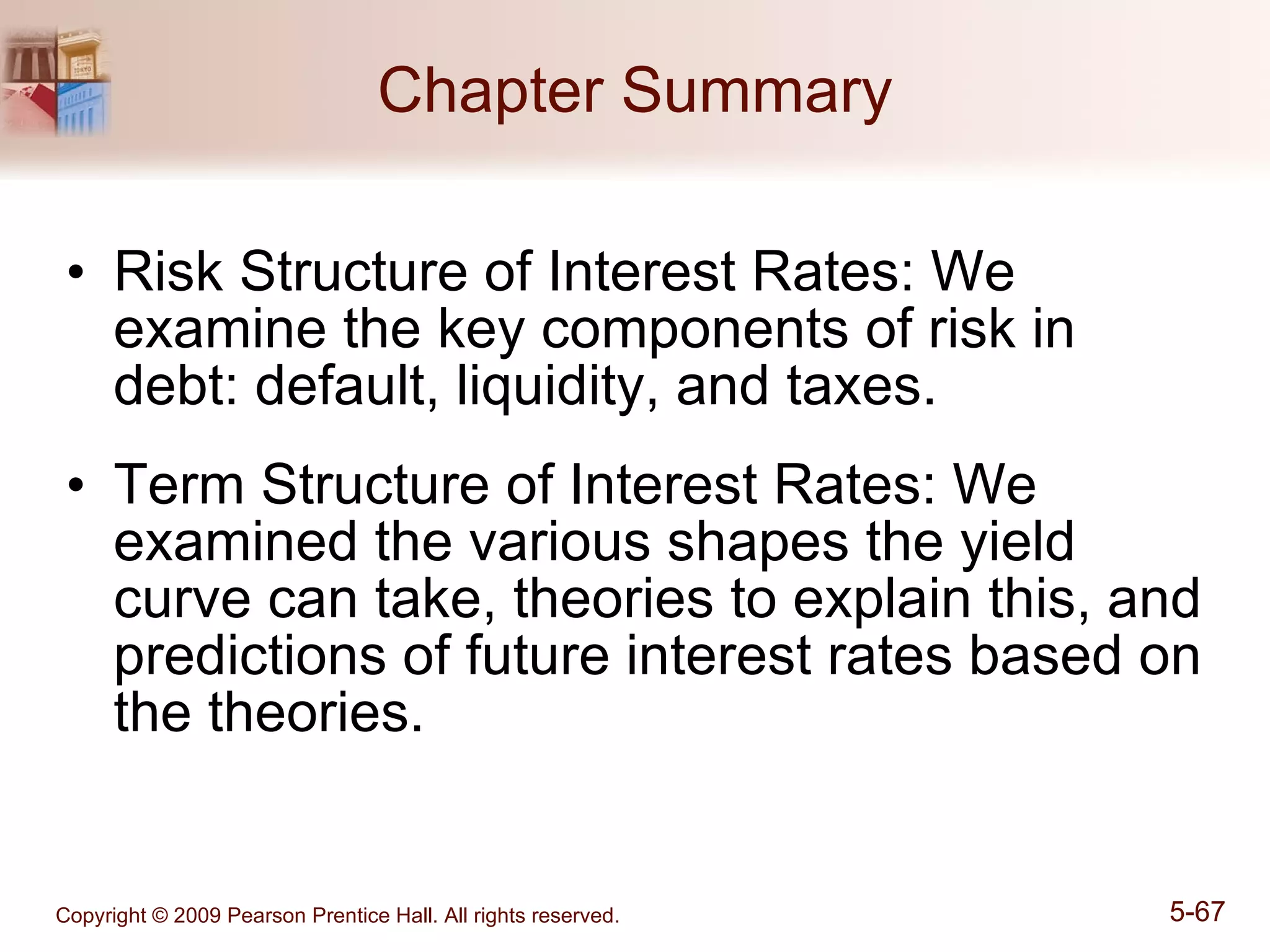 Chapter Summary

• Risk Structure of Interest Rates: We examine the key components of risk in debt: default, liquidity, and taxes.

• Term Structure of Interest Rates: We examined the various shapes the yield curve can take, theories to explain this, and predictions of future interest rates based on the theories.

Copyright © 2009 Pearson Prentice Hall. All rights reserved.

5-67